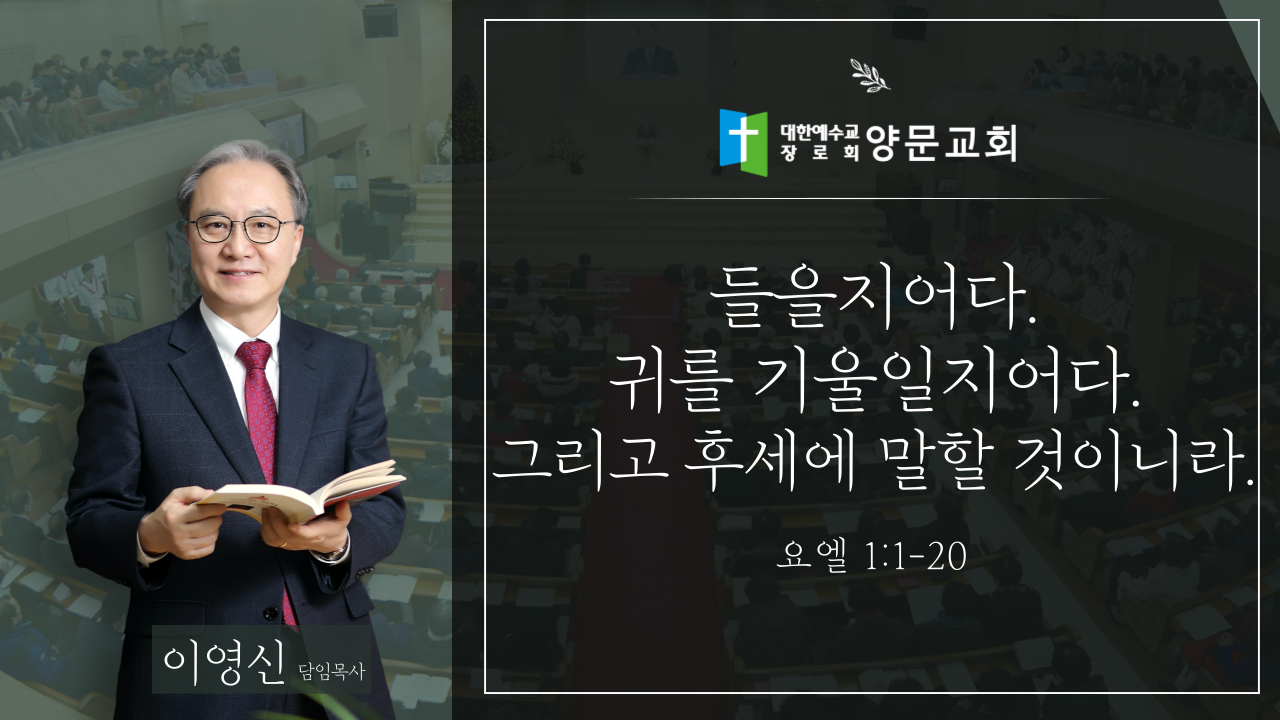 대한예수교 장로회 양문교회

들을지어다.
귀를 기울일지어다.
그리고 후세에 말할 것이니라.

요엘 1:1-20

이영신 담임목사